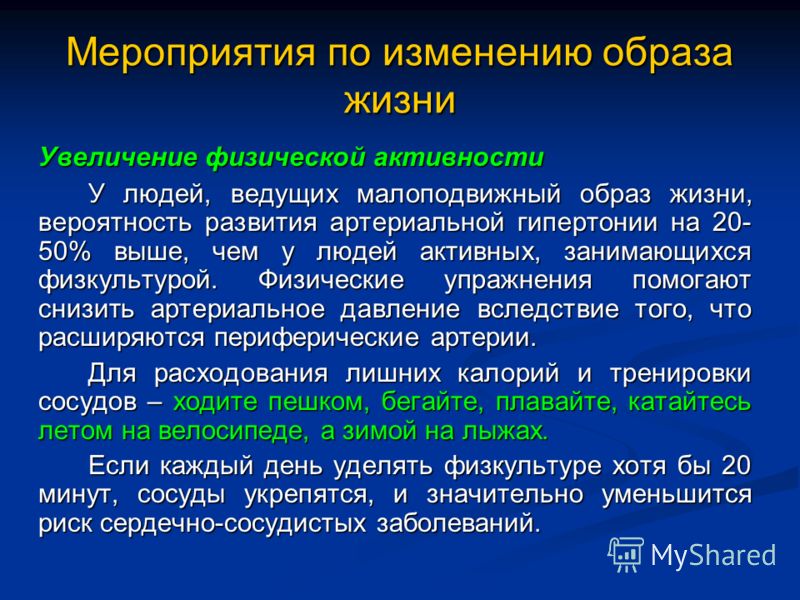 Мероприятия по изменению образа жизни

Увеличение физической активности

У людей, ведущих малоподвижный образ жизни, вероятность развития артериальной гипертонии на 20-50% выше, чем у людей активных, занимающихся физкультурой. Физические упражнения помогают снизить артериальное давление вследствие того, что расширяются периферические артерии.

Для расходования лишних калорий и тренировки сосудов – ходите пешком, бегайте, плавайте, катайтесь летом на велосипеде, а зимой на лыжах.

Если каждый день уделять физкультуре хотя бы 20 минут, сосуды укрепятся, и значительно уменьшится риск сердечно-сосудистых заболеваний.

MyShared